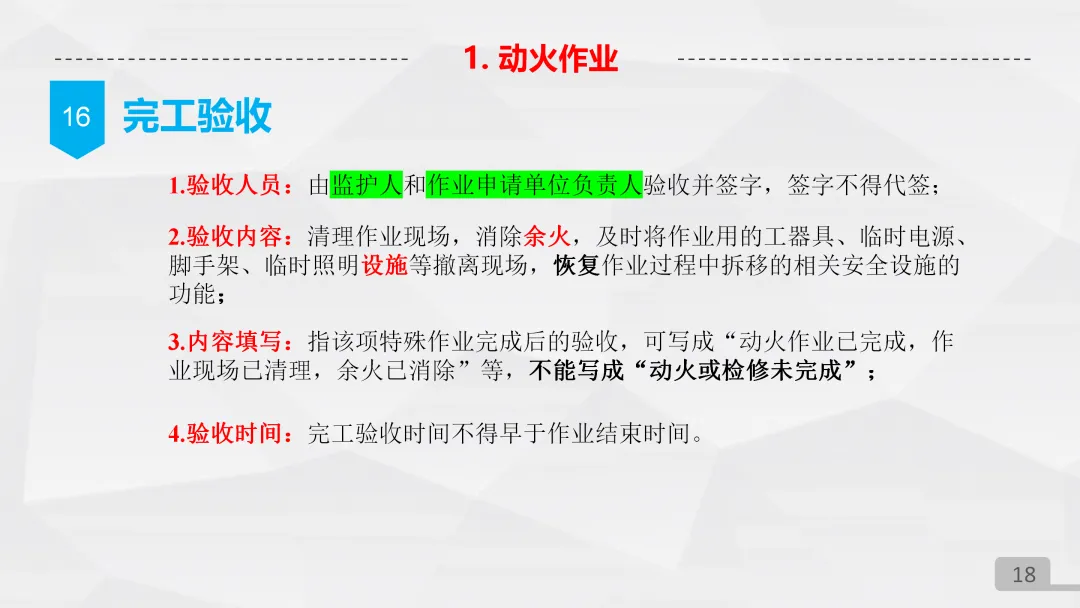 1. 动火作业

16 完工验收

1.验收人员：由监护人和作业申请单位负责人验收并签字，签字不得代签；

2.验收内容：清理作业现场，消除余火，及时将作业用的工器具、临时电源、脚手架、临时照明设施等撤离现场，恢复作业过程中拆移的相关安全设施的功能；

3.内容填写：指该项特殊作业完成后的验收，可写成“动火作业已完成，作业现场已清理，余火已消除”等，不能写成“动火或检修未完成”；

4.验收时间：完工验收时间不得早于作业结束时间。

18